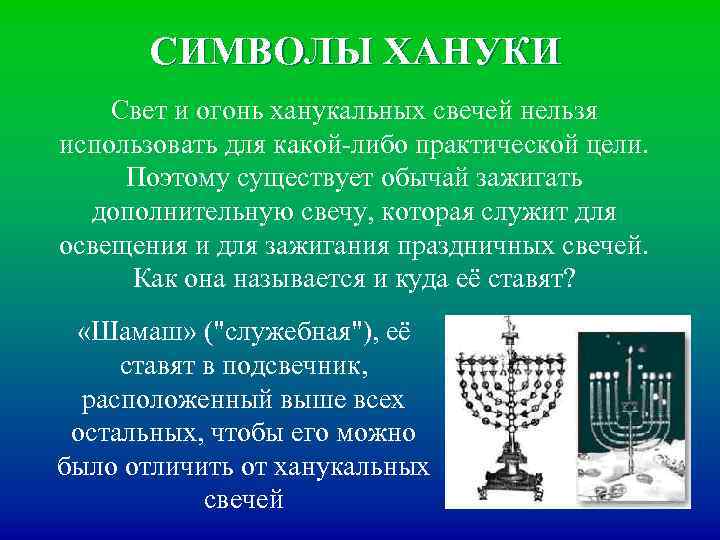 СИМВОЛЫ ХАНУКИ

Свет и огонь ханукальных свечей нельзя использовать для какой-либо практической цели. Поэтому существует обычай зажигать дополнительную свечу, которая служит для освещения и для зажигания праздничных свечей. Как она называется и куда её ставят?

«Шамаш» ("служебная"), её ставят в подсвечник, расположенный выше всех остальных, чтобы его можно было отличить от ханукальных свечей